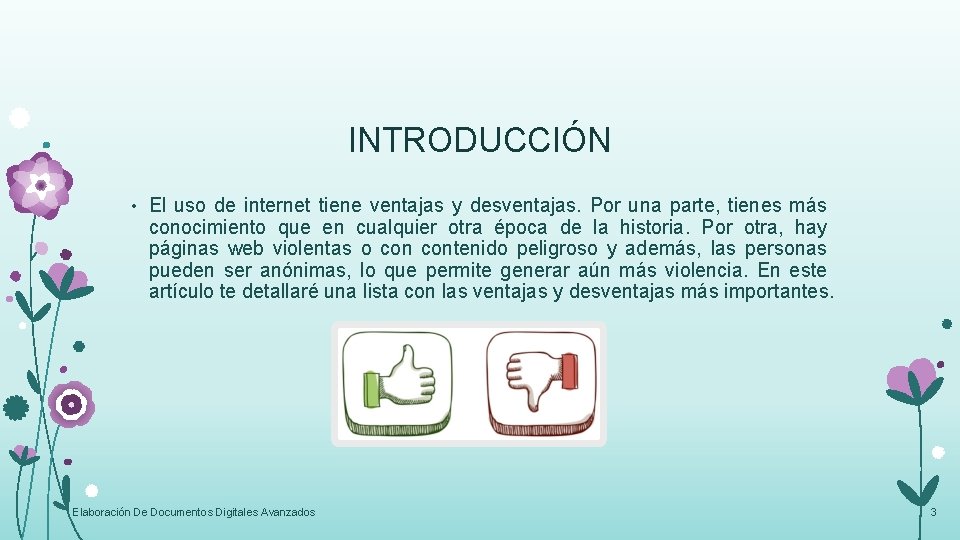 INTRODUCCIÓN

• El uso de internet tiene ventajas y desventajas. Por una parte, tienes más conocimiento que en cualquier otra época de la historia. Por otra, hay páginas web violentas o con contenido peligroso y además, las personas pueden ser anónimas, lo que permite generar aún más violencia. En este artículo te detallaré una lista con las ventajas y desventajas más importantes.

Elaboración De Documentos Digitales Avanzados

3